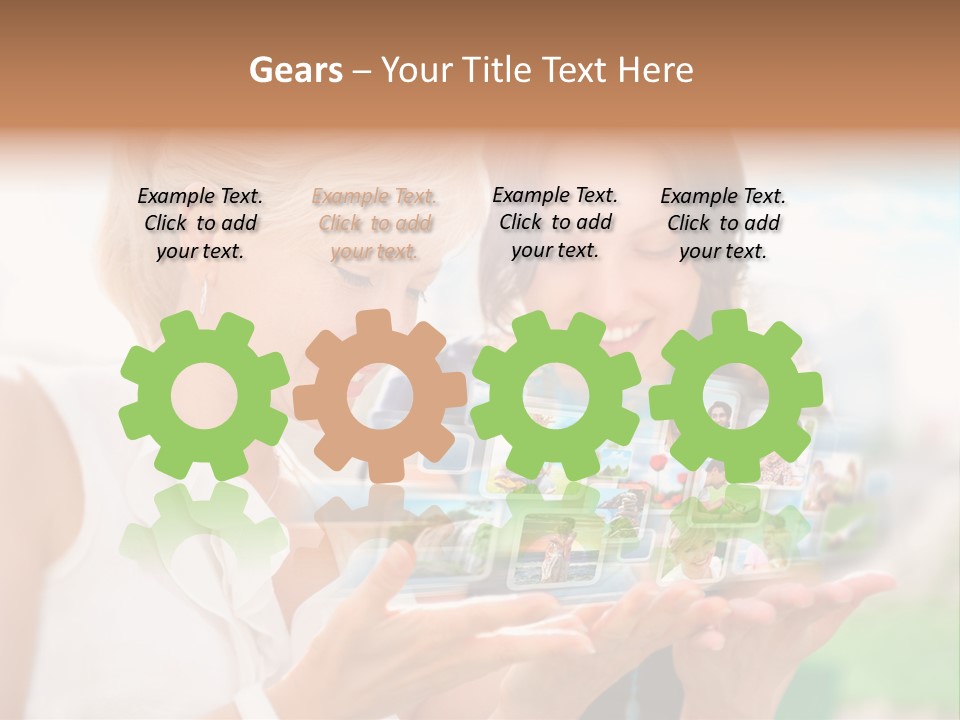 Gears – Your Title Text Here

Example Text. Click to add your text.

Example Text. Click to add your text.

Example Text. Click to add your text.

Example Text. Click to add your text.